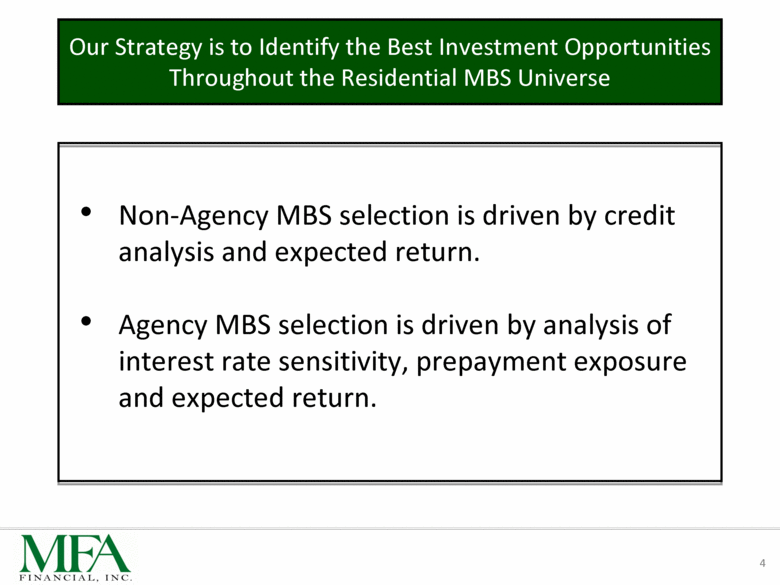 Our Strategy is to Identify the Best Investment Opportunities Throughout the Residential MBS Universe

• Non-Agency MBS selection is driven by credit analysis and expected return.

• Agency MBS selection is driven by analysis of interest rate sensitivity, prepayment exposure and expected return.

MFA
FINANCIAL, INC.

4